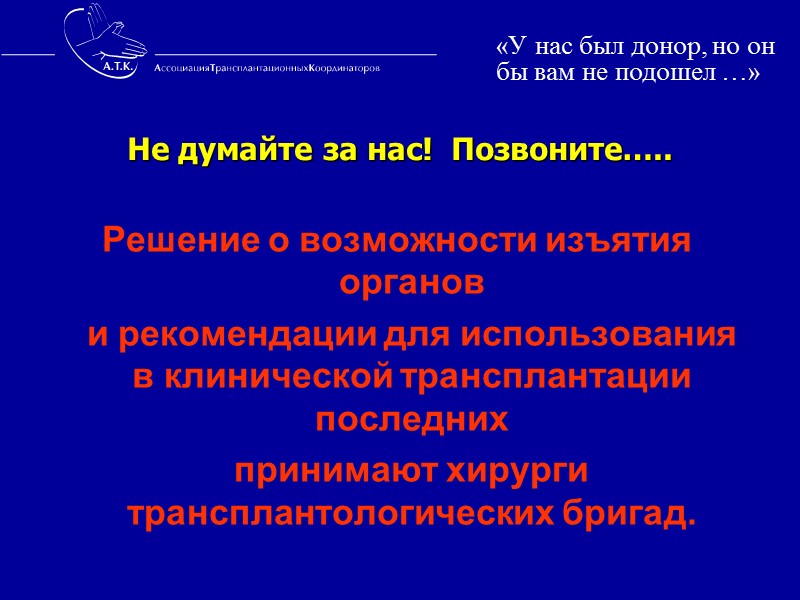 А.Т.К.

АссоциацияТрансплантационныхКоординаторов

«У нас был донор, но он бы вам не подошел …»

Не думайте за нас! Позвоните…..

Решение о возможности изъятия органов

и рекомендации для использования в клинической трансплантации последних

принимают хирурги трансплантологических бригад.